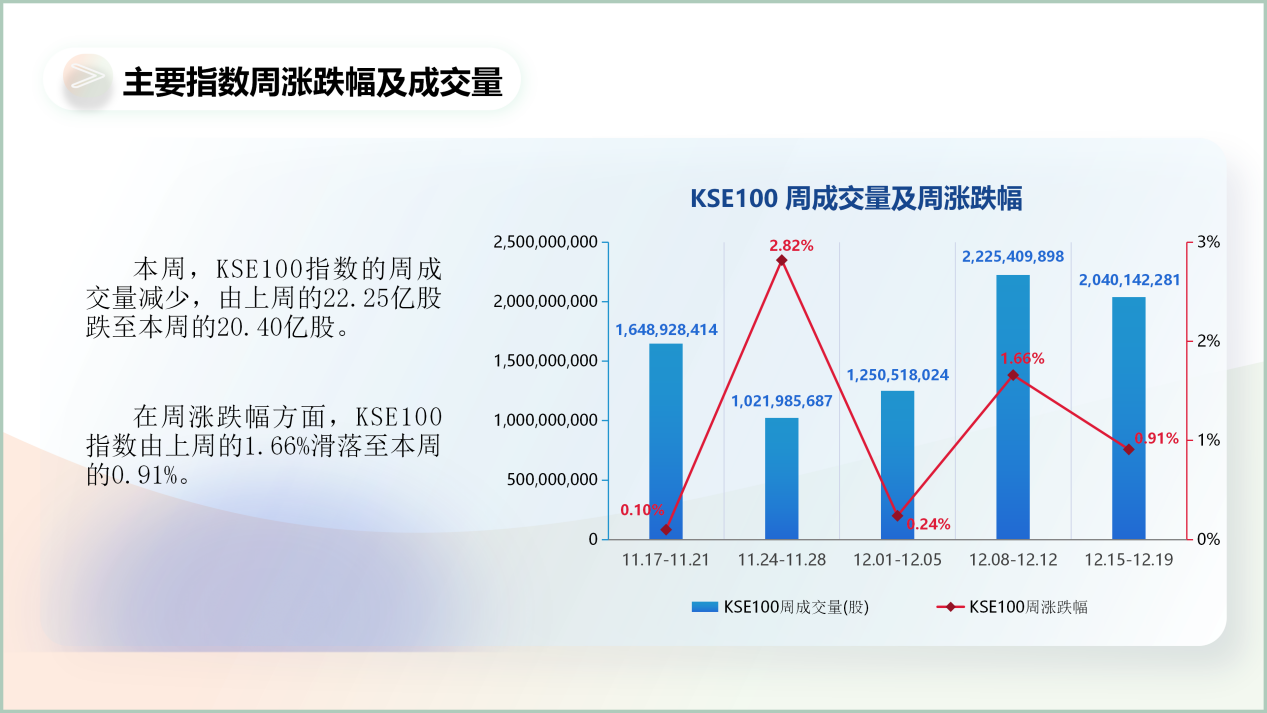 主要指数周涨跌幅及成交量

本周，KSE100指数的周成交量减少，由上周的22.25亿股跌至本周的20.40亿股。

在周涨跌幅方面，KSE100指数由上周的1.66%滑落至本周的0.91%。

KSE100 周成交量及周涨跌幅

2,500,000,000
2,000,000,000
1,500,000,000
1,000,000,000
500,000,000
0

3%
2%
1%
0%

1,648,928,414
1,021,985,687
1,250,518,024
2,225,409,898
2,040,142,281

0.10%
2.82%
0.24%
1.66%
0.91%

11.17-11.21
11.24-11.28
12.01-12.05
12.08-12.12
12.15-12.19

KSE100周成交量(股)
KSE100周涨跌幅